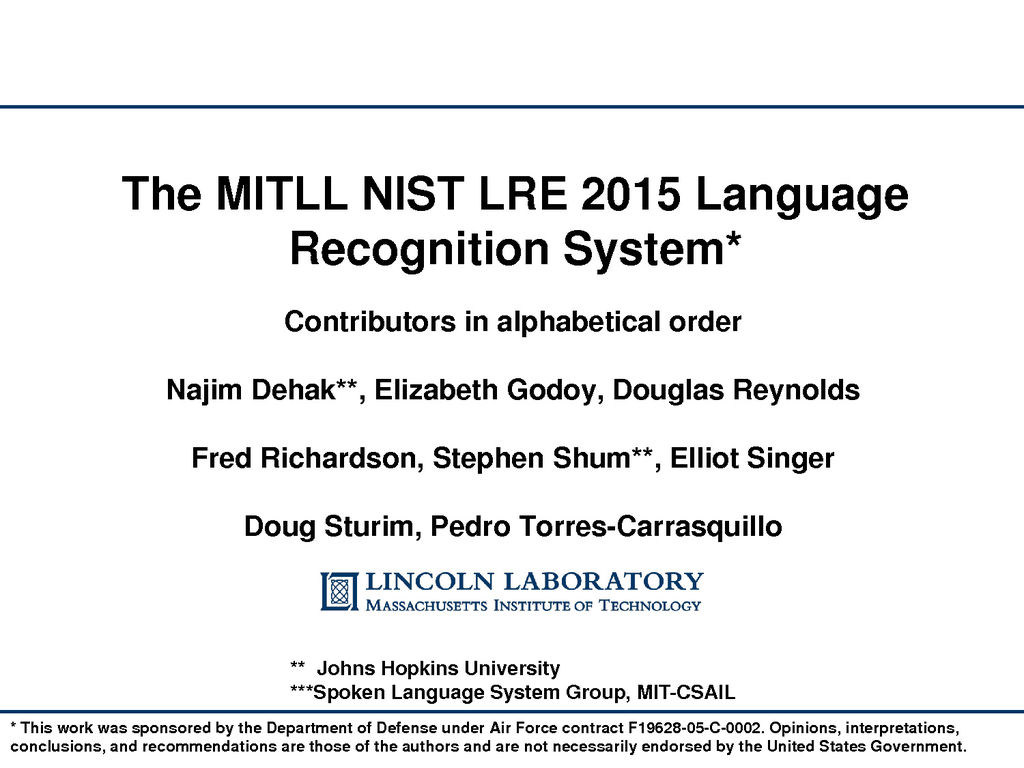 The MITLL NIST LRE 2015 Language Recognition System*

Contributors in alphabetical order

Najim Dehak**, Elizabeth Godoy, Douglas Reynolds

Fred Richardson, Stephen Shum**, Elliot Singer

Doug Sturim, Pedro Torres-Carrasquillo

LINCOLN LABORATORY
MASSACHUSETTS INSTITUTE OF TECHNOLOGY

** Johns Hopkins University
***Spoken Language System Group, MIT-CSAIL

* This work was sponsored by the Department of Defense under Air Force contract F19628-05-C-0002. Opinions, interpretations, conclusions, and recommendations are those of the authors and are not necessarily endorsed by the United States Government.